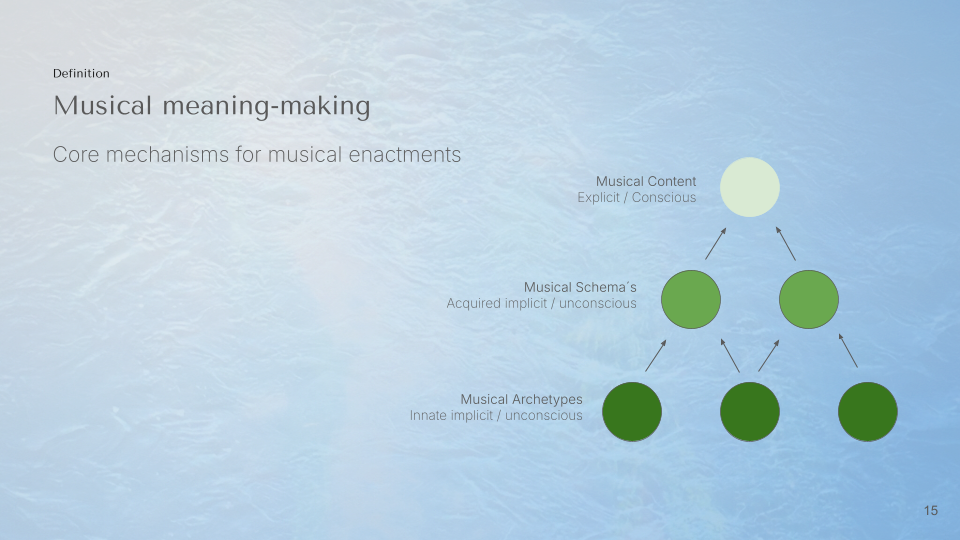 Definition

Musical meaning-making

Core mechanisms for musical enactments

Musical Content
Explicit / Conscious

Musical Schema´s
Acquired implicit / unconscious

Musical Archetypes
Innate implicit / unconscious

15